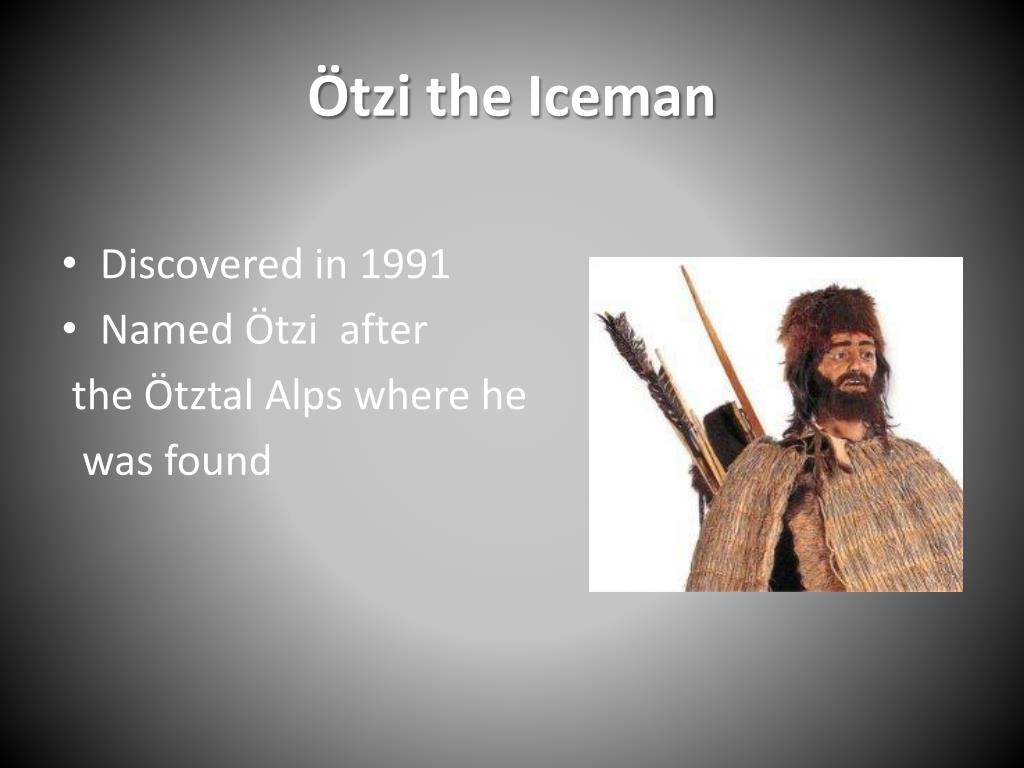 Ötzi the Iceman

• Discovered in 1991
• Named Ötzi after the Ötztal Alps where he was found